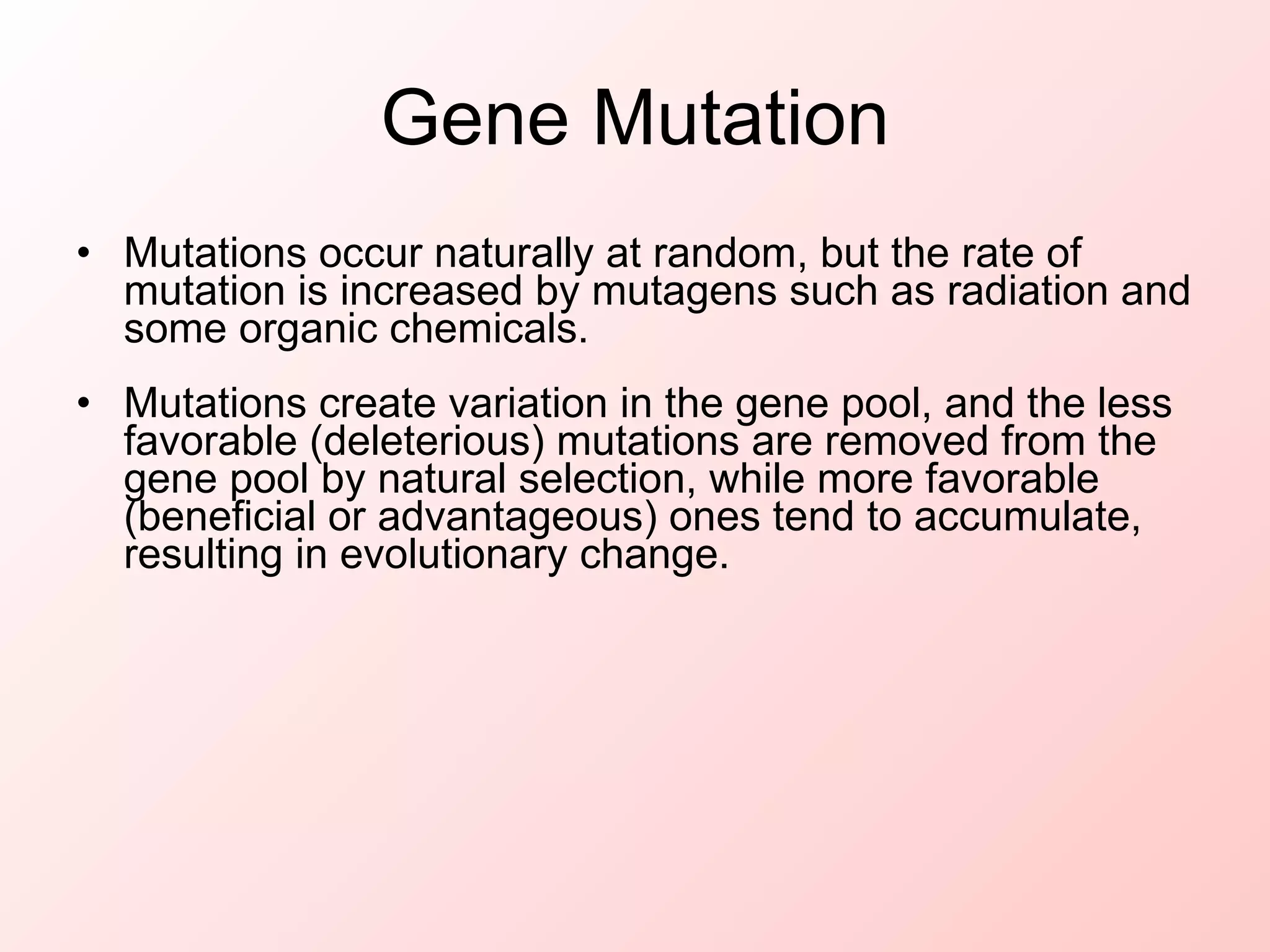 Gene Mutation

• Mutations occur naturally at random, but the rate of mutation is increased by mutagens such as radiation and some organic chemicals.

• Mutations create variation in the gene pool, and the less favorable (deleterious) mutations are removed from the gene pool by natural selection, while more favorable (beneficial or advantageous) ones tend to accumulate, resulting in evolutionary change.